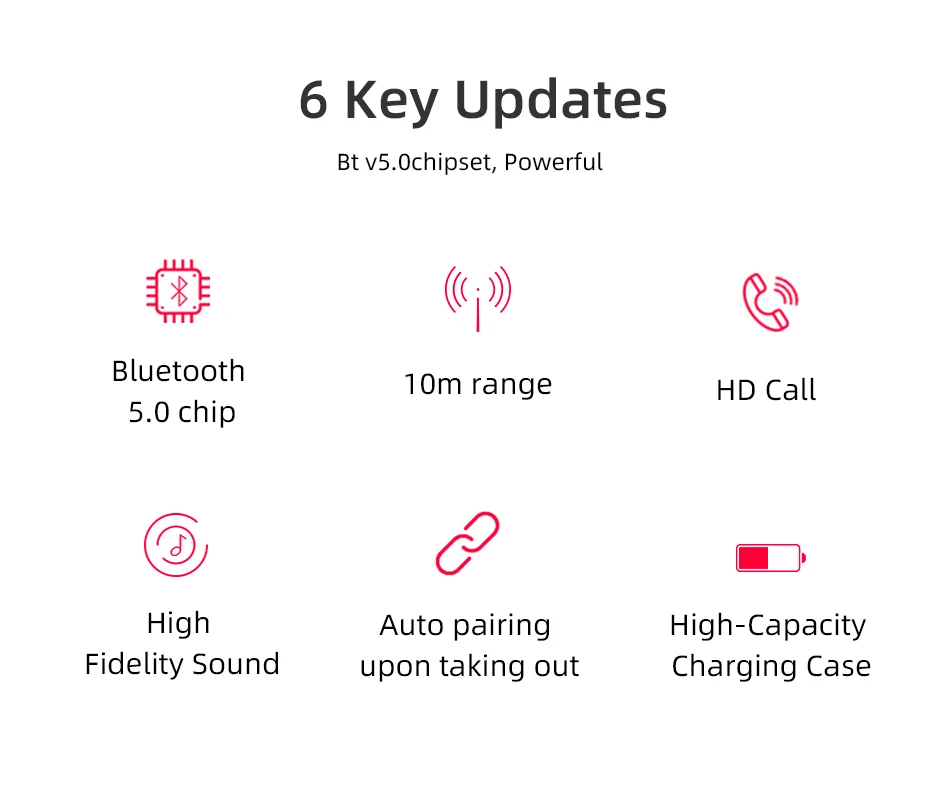 6 Key Updates

Bt v5.0chipset, Powerful

Bluetooth 5.0 chip

10m range

HD Call

High Fidelity Sound

Auto pairing upon taking out

High-Capacity Charging Case